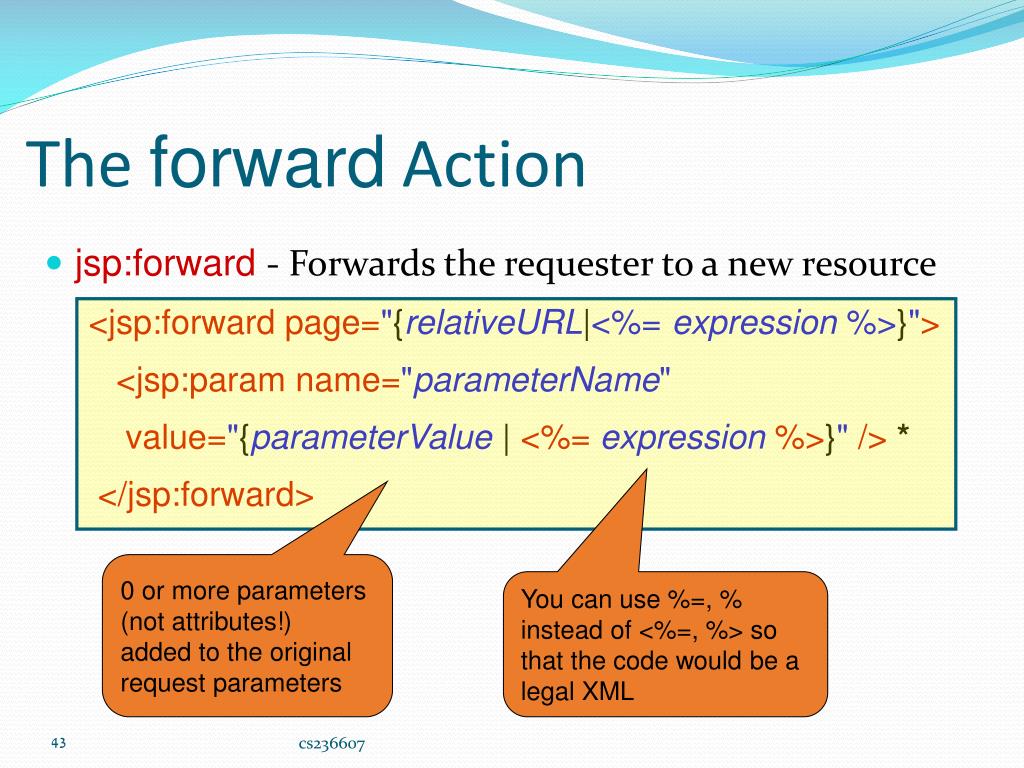 The forward Action

jsp:forward - Forwards the requester to a new resource

<jsp:forward page="{relativeURL|<%= expression %>}">
<jsp:param name="parameterName"
value="{parameterValue | <%= expression %>}" /> *
</jsp:forward>

0 or more parameters (not attributes!) added to the original request parameters

You can use %=, % instead of <%=, %> so that the code would be a legal XML

43

cs236607